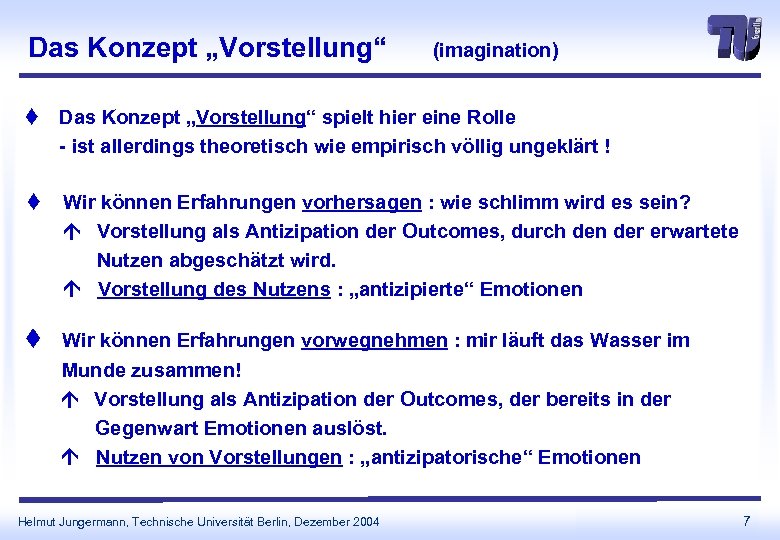 Das Konzept „Vorstellung“ (imagination)

TU berlin

♦ Das Konzept „Vorstellung“ spielt hier eine Rolle
- ist allerdings theoretisch wie empirisch völlig ungeklärt !

♦ Wir können Erfahrungen vorhersagen : wie schlimm wird es sein?
↑ Vorstellung als Antizipation der Outcomes, durch den der erwartete Nutzen abgeschätzt wird.
↑ Vorstellung des Nutzens : „antizipierte“ Emotionen

♦ Wir können Erfahrungen vorwegnehmen : mir läuft das Wasser im Munde zusammen!
↑ Vorstellung als Antizipation der Outcomes, der bereits in der Gegenwart Emotionen auslöst.
↑ Nutzen von Vorstellungen : „antizipatorische“ Emotionen

Helmut Jungermann, Technische Universität Berlin, Dezember 2004

7